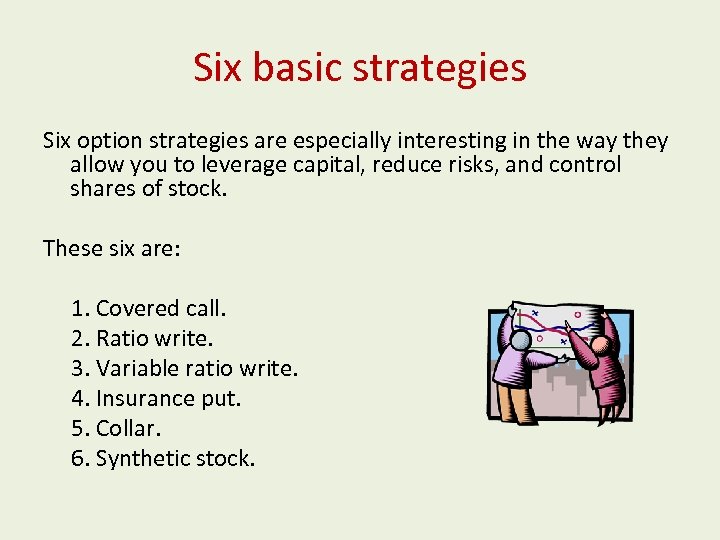 Six basic strategies

Six option strategies are especially interesting in the way they allow you to leverage capital, reduce risks, and control shares of stock.

These six are:

1. Covered call.
2. Ratio write.
3. Variable ratio write.
4. Insurance put.
5. Collar.
6. Synthetic stock.